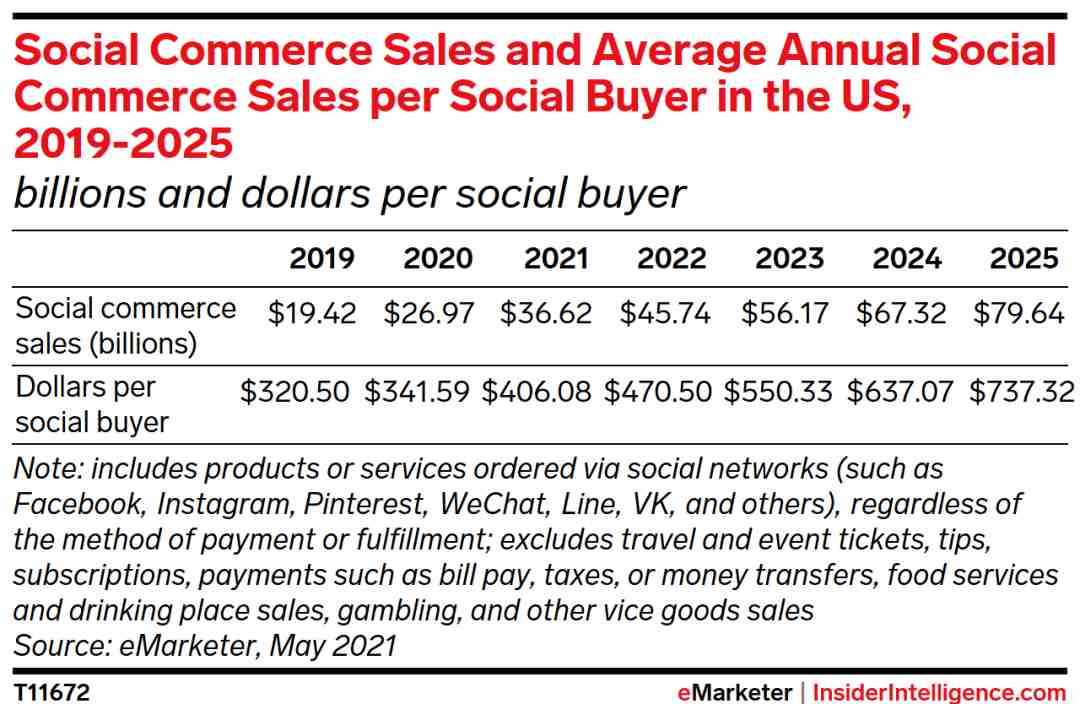 Social Commerce Sales and Average Annual Social Commerce Sales per Social Buyer in the US, 2019-2025
billions and dollars per social buyer

| | 2019 | 2020 | 2021 | 2022 | 2023 | 2024 | 2025 |
|---|---|---|---|---|---|---|---|
| Social commerce sales (billions) | \$19.42 | \$26.97 | \$36.62 | \$45.74 | \$56.17 | \$67.32 | \$79.64 |
| Dollars per social buyer | \$320.50 | \$341.59 | \$406.08 | \$470.50 | \$550.33 | \$637.07 | \$737.32 |

Note: includes products or services ordered via social networks (such as Facebook, Instagram, Pinterest, WeChat, Line, VK, and others), regardless of the method of payment or fulfillment; excludes travel and event tickets, tips, subscriptions, payments such as bill pay, taxes, or money transfers, food services and drinking place sales, gambling, and other vice goods sales
Source: eMarketer, May 2021

T11672

eMarketer | InsiderIntelligence.com